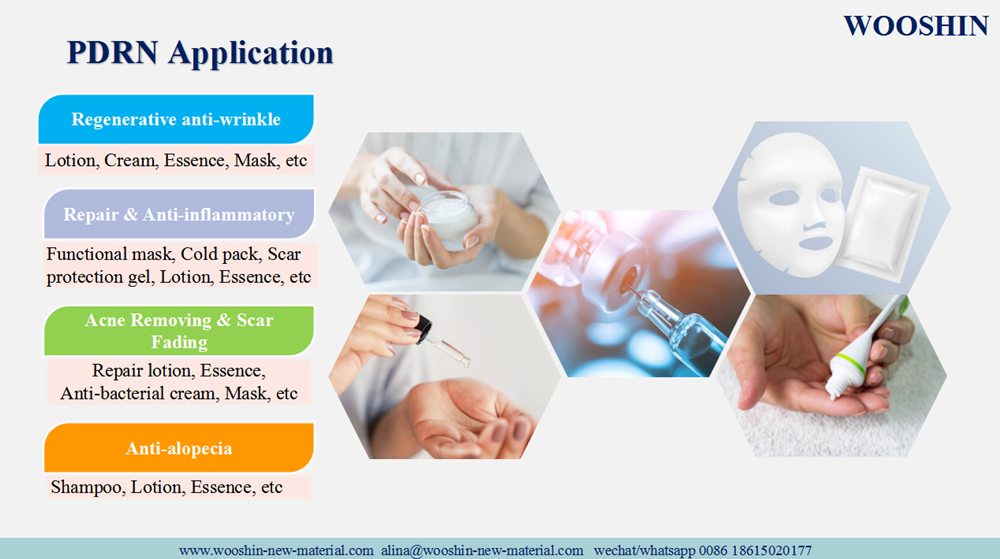 WOOSHIN

PDRN Application

Regenerative anti-wrinkle

Lotion, Cream, Essence, Mask, etc

Repair & Anti-inflammatory

Functional mask, Cold pack, Scar protection gel, Lotion, Essence, etc

Acne Removing & Scar Fading

Repair lotion, Essence, Anti-bacterial cream, Mask, etc

Anti-alopecia

Shampoo, Lotion, Essence, etc

www.wooshin-new-material.com alina@wooshin-new-material.com wechat/whatsapp 0086 18615020177